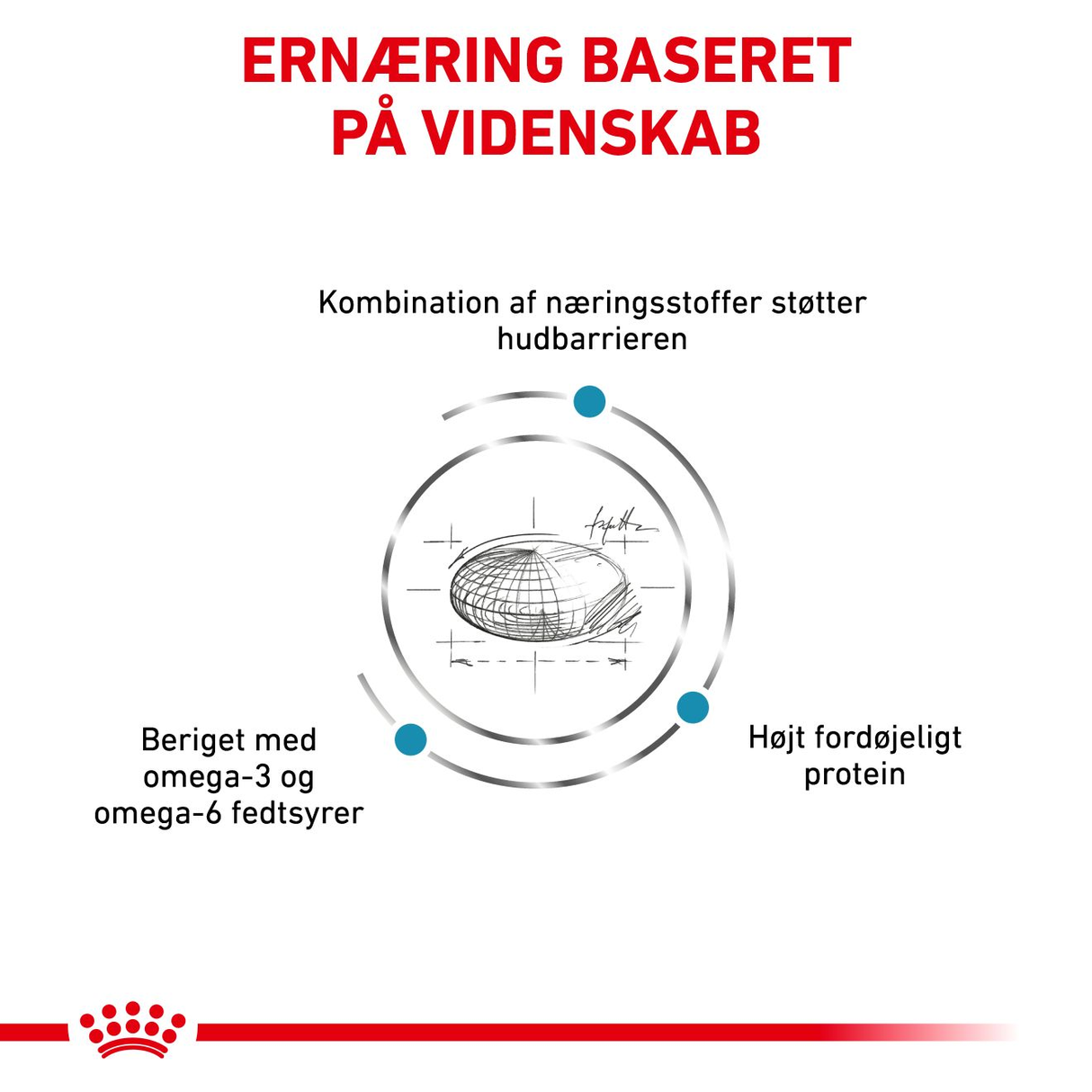 ERNÆRING BASERET PÅ VIDENSKAB

Kombination af næringsstoffer støtter hudbarrieren

Beriget med omega-3 og omega-6 fedtsyrer

Højt fordøjeligt protein